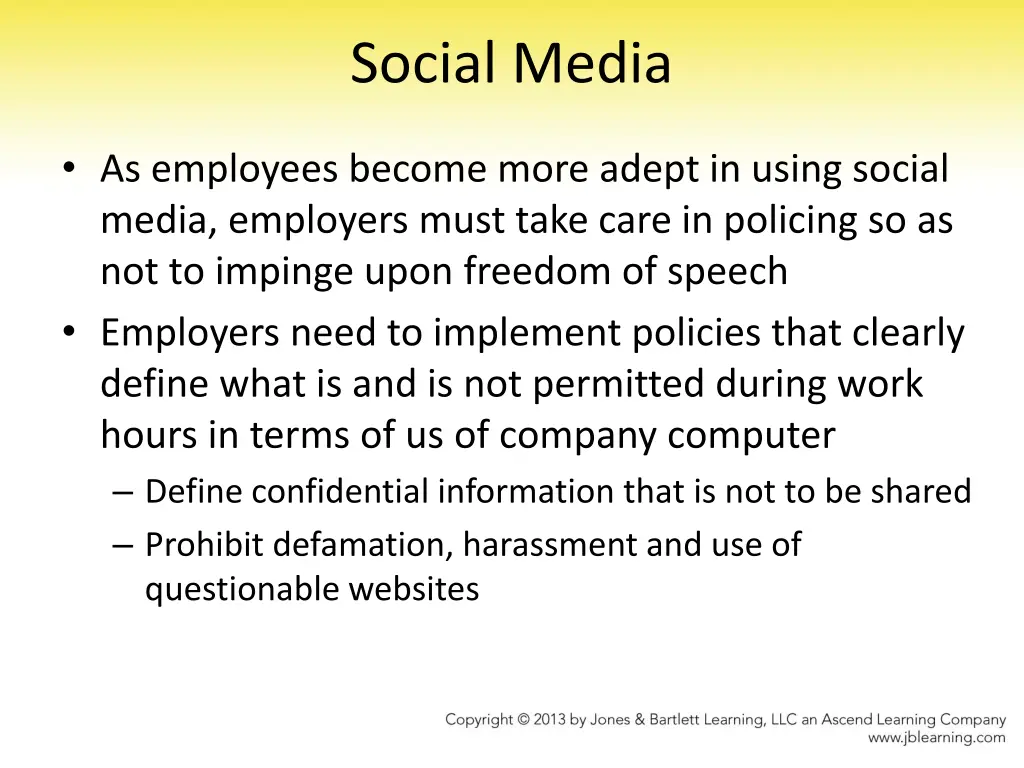 Social Media

• As employees become more adept in using social media, employers must take care in policing so as not to impinge upon freedom of speech
• Employers need to implement policies that clearly define what is and is not permitted during work hours in terms of us of company computer
– Define confidential information that is not to be shared
– Prohibit defamation, harassment and use of questionable websites

Copyright © 2013 by Jones & Bartlett Learning, LLC an Ascend Learning Company
www.jblearning.com